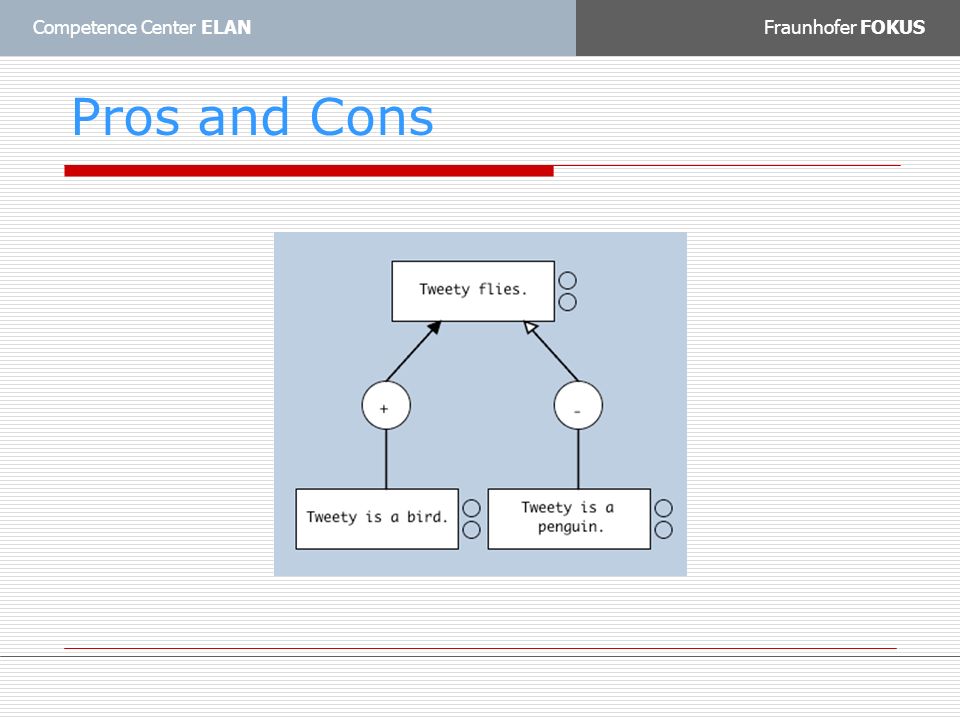 Competence Center ELAN

Fraunhofer FOKUS

Pros and Cons

Tweety flies.

+

-

Tweety is a bird.

Tweety is a penguin.